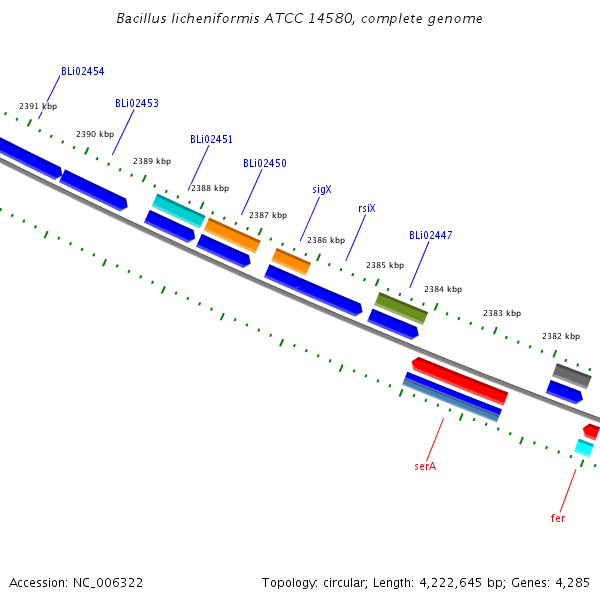 Bacillus licheniformis ATCC 14580, complete genome

BLi02454

2391 kbp

BLi02453

2390 kbp

BLi02451

2389 kbp

BLi02450

2388 kbp

sigX

2387 kbp

rsiX

2386 kbp

BLi02447

2385 kbp

2384 kbp

2383 kbp

2382 kbp

serA

fer

Accession: NC_006322

Topology: circular; Length: 4,222,645 bp; Genes: 4,285